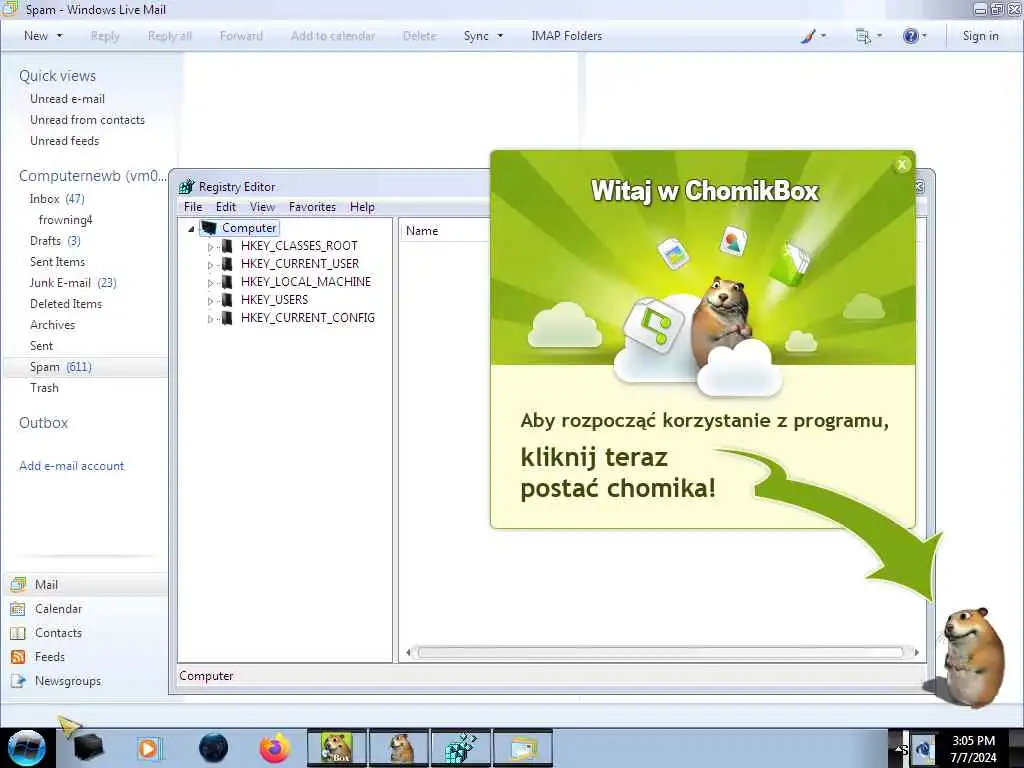 Spam - Windows Live Mail

New Reply Reply all Forward Add to calendar Delete Sync IMAP Folders Sign in

Quick views
Unread e-mail
Unread from contacts
Unread feeds

Computernewb (vm0...
Inbox (47)
frowning4
Drafts (3)
Sent Items
Junk E-mail (23)
Deleted Items
Archives
Sent
Spam (611)
Trash

Outbox

Add e-mail account

Mail
Calendar
Contacts
Feeds
Newsgroups

Registry Editor
File Edit View Favorites Help
Computer
HKEY_CLASSES_ROOT
HKEY_CURRENT_USER
HKEY_LOCAL_MACHINE
HKEY_USERS
HKEY_CURRENT_CONFIG
Name
Computer

Witaj w ChomikBox

Aby rozpocząć korzystanie z programu,
kliknij teraz postać chomika!

Box

3:05 PM
7/7/2024